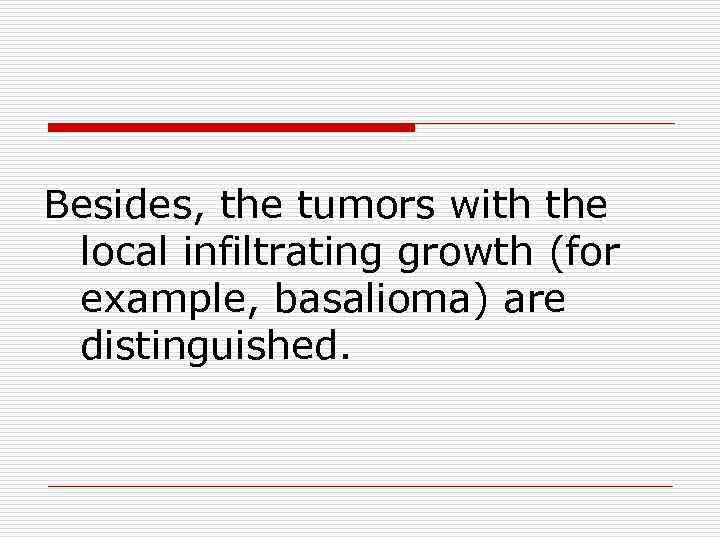 Besides, the tumors with the local infiltrating growth (for example, basalioma) are distinguished.